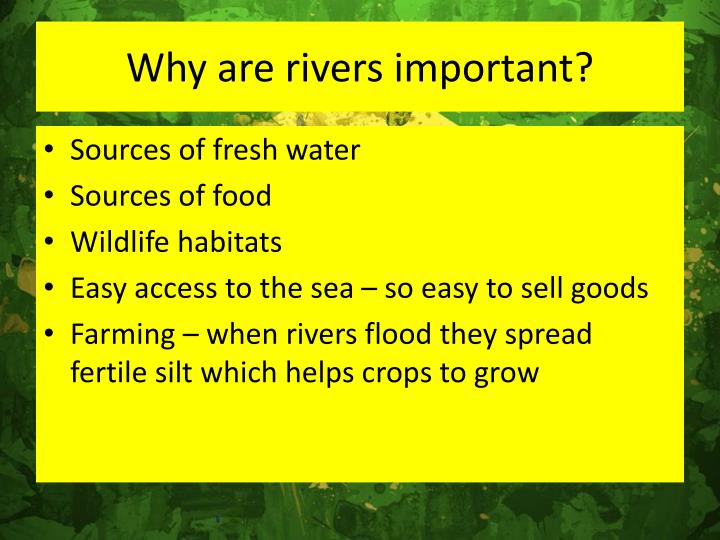 Why are rivers important?

• Sources of fresh water
• Sources of food
• Wildlife habitats
• Easy access to the sea – so easy to sell goods
• Farming – when rivers flood they spread fertile silt which helps crops to grow